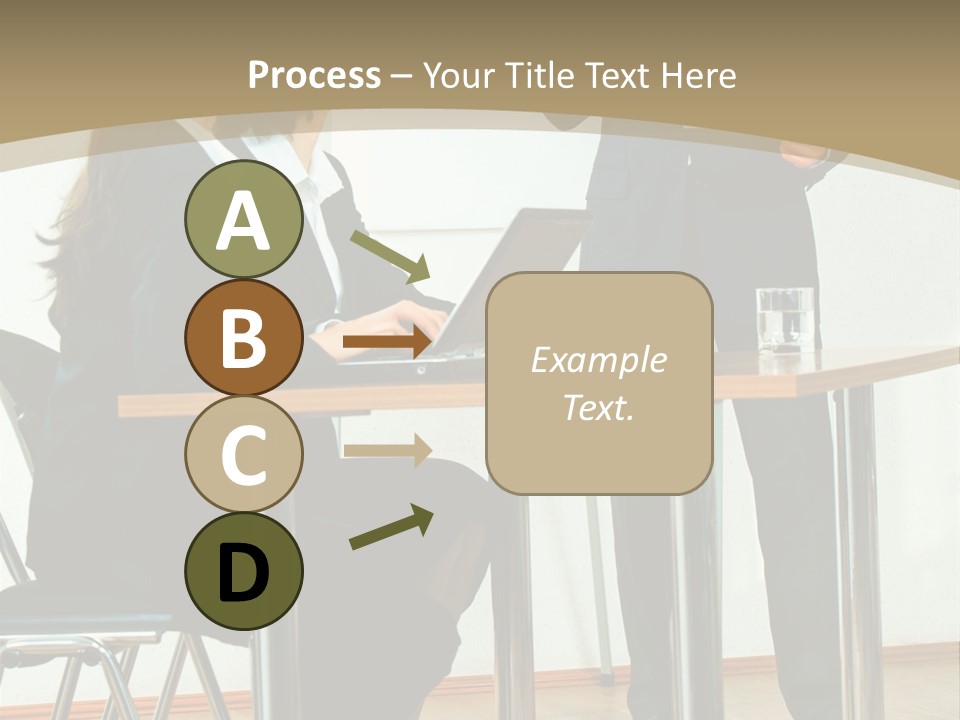 Process – Your Title Text Here

A

B

C

D

Example Text.